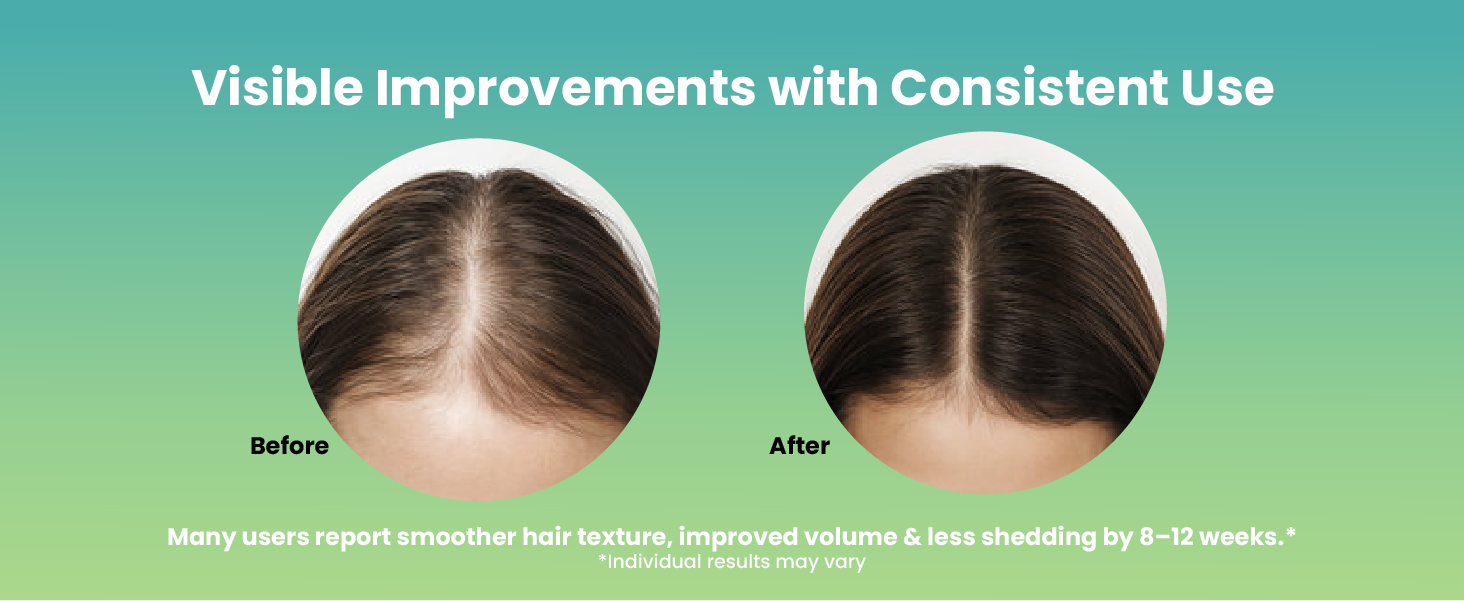 Visible Improvements with Consistent Use

Before

After

Many users report smoother hair texture, improved volume & less shedding by 8–12 weeks.*

*Individual results may vary